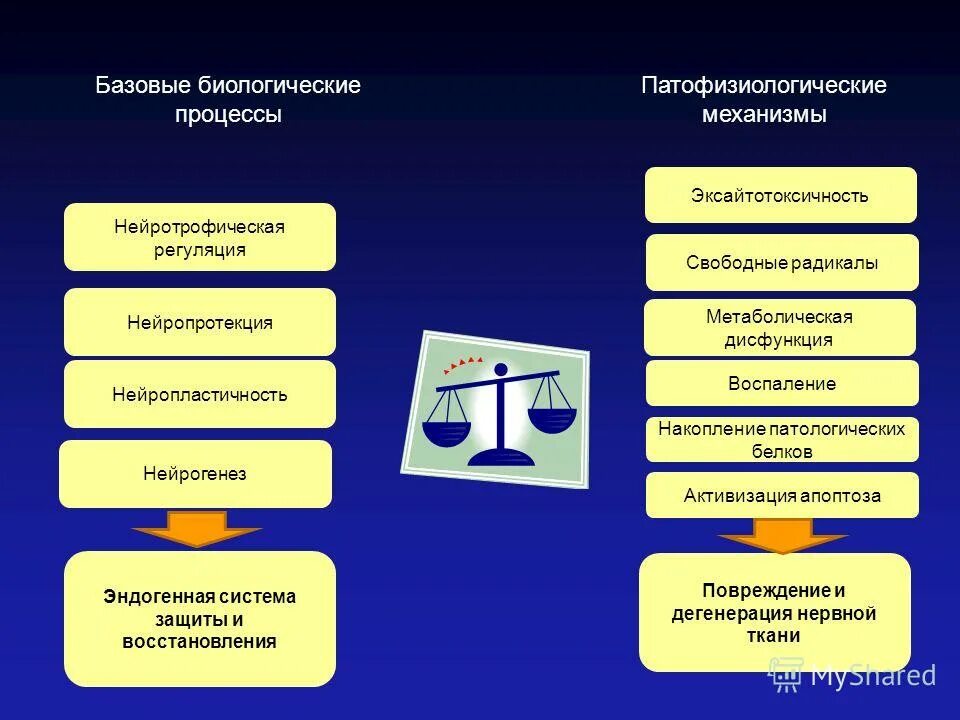 Базовые биологические процессы

Нейротрофическая регуляция

Нейропротекция

Нейропластичность

Нейрогенез

Эндогенная система защиты и восстановления

Патофизиологические механизмы

Эксайтотоксичность

Свободные радикалы

Метаболическая дисфункция

Воспаление

Накопление патологических белков

Активизация апоптоза

Повреждение и дегенерация нервной ткани

MyShared